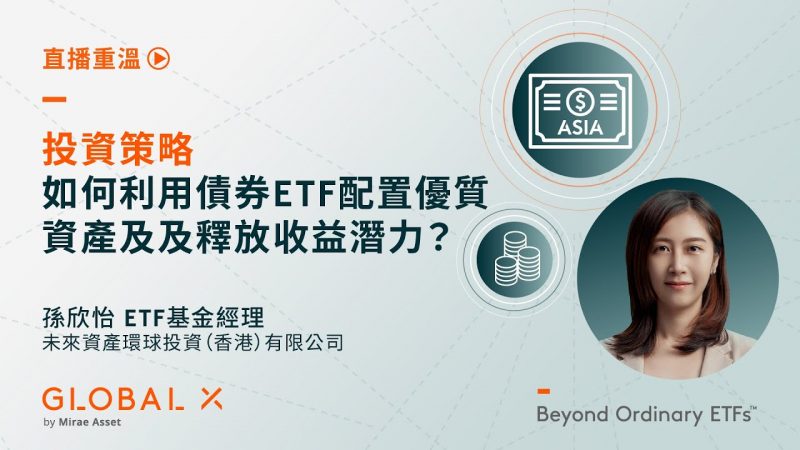 直播重溫

投資策略
如何利用債券ETF配置優質資產及及釋放收益潛力？

ASIA

孫欣怡 ETF基金經理
未來資產環球投資(香港)有限公司

GLOBAL X
by Mirae Asset

Beyond Ordinary ETFs™